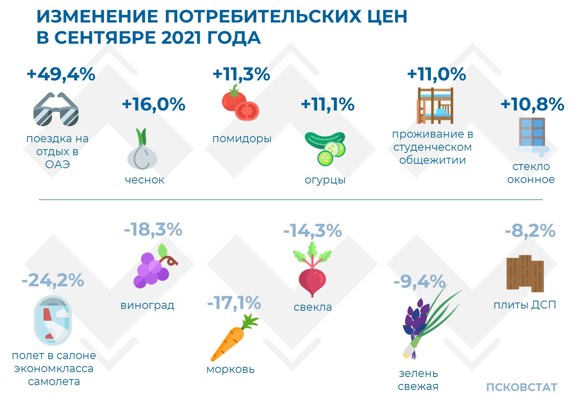 ИЗМЕНЕНИЕ ПОТРЕБИТЕЛЬСКИХ ЦЕН В СЕНТЯБРЕ 2021 ГОДА

+49,4%
поездка на отдых в ОАЭ

+16,0%
чеснок

+11,3%
помидоры

+11,1%
огурцы

+11,0%
проживание в студенческом общежитии

+10,8%
стекло оконное

-24,2%
полет в салоне экономкласса самолета

-18,3%
виноград

-17,1%
морковь

-14,3%
свекла

-9,4%
зелень свежая

-8,2%
плиты ДСП

ПСКОВСТАТ